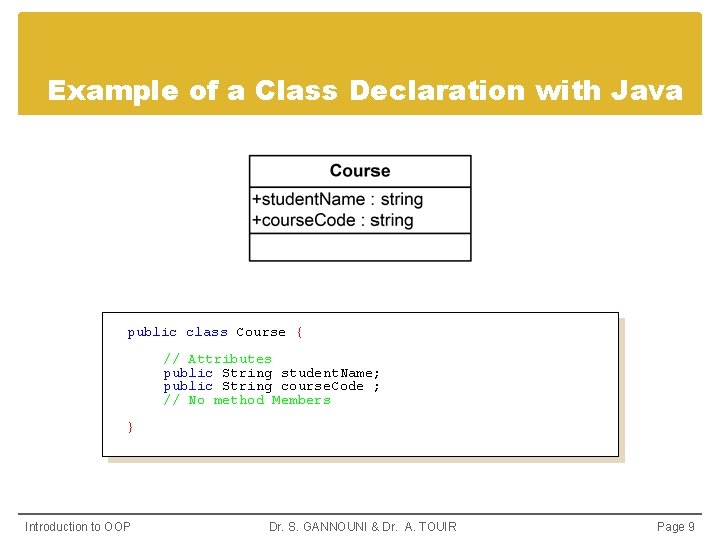 Example of a Class Declaration with Java

Course

+studentName : string
+courseCode : string

public class Course {

// Attributes
public String studentName;
public String courseCode ;
// No method Members

}

Introduction to OOP

Dr. S. GANNOUNI & Dr. A. TOUIR

Page 9